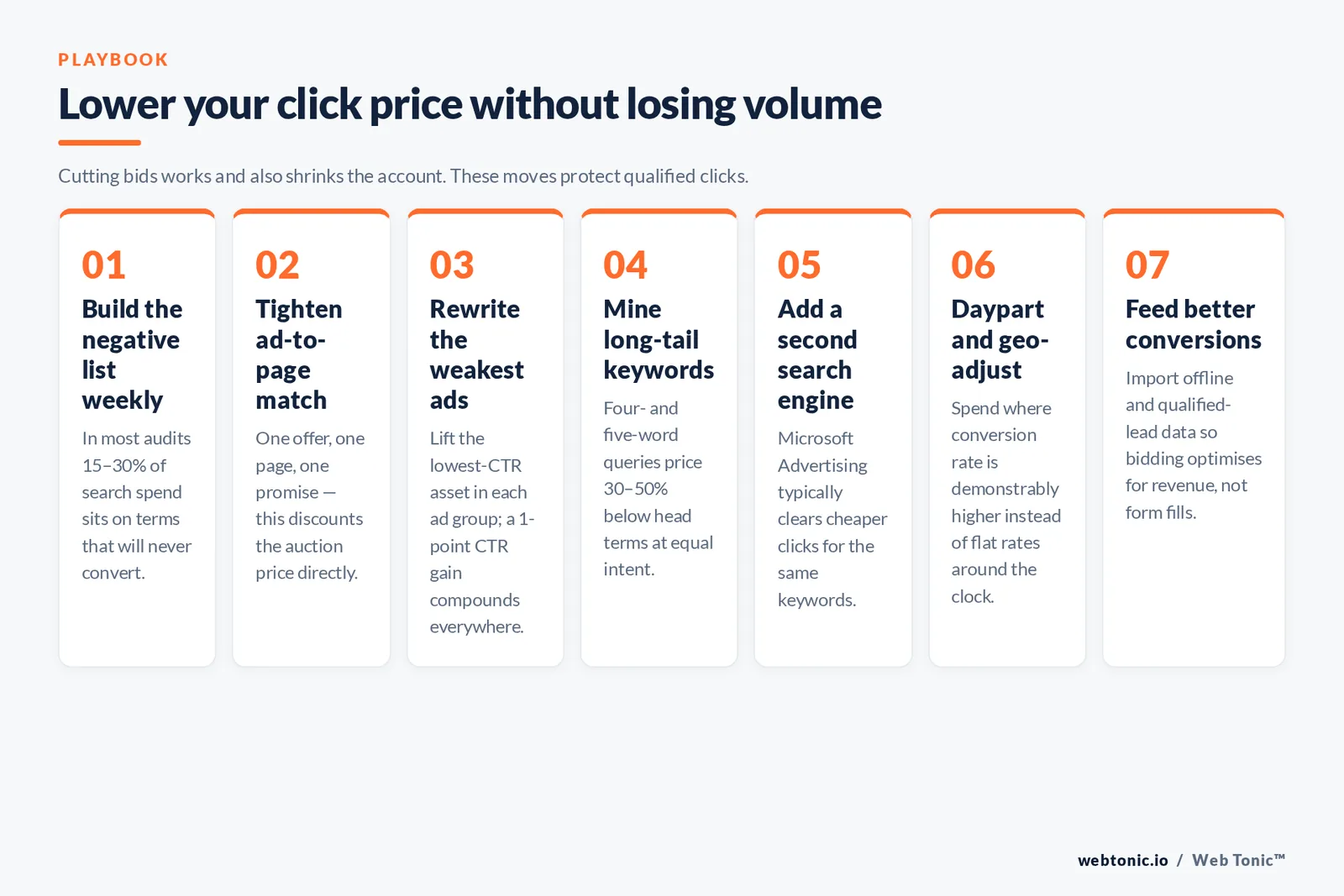 PLAYBOOK

Lower your click price without losing volume

Cutting bids works and also shrinks the account. These moves protect qualified clicks.

01
Build the negative list weekly
In most audits 15–30% of search spend sits on terms that will never convert.

02
Tighten ad-to-page match
One offer, one page, one promise — this discounts the auction price directly.

03
Rewrite the weakest ads
Lift the lowest-CTR asset in each ad group; a 1-point CTR gain compounds everywhere.

04
Mine long-tail keywords
Four- and five-word queries price 30–50% below head terms at equal intent.

05
Add a second search engine
Microsoft Advertising typically clears cheaper clicks for the same keywords.

06
Daypart and geo-adjust
Spend where conversion rate is demonstrably higher instead of flat rates around the clock.

07
Feed better conversions
Import offline and qualified-lead data so bidding optimises for revenue, not form fills.

webtonic.io / Web Tonic™